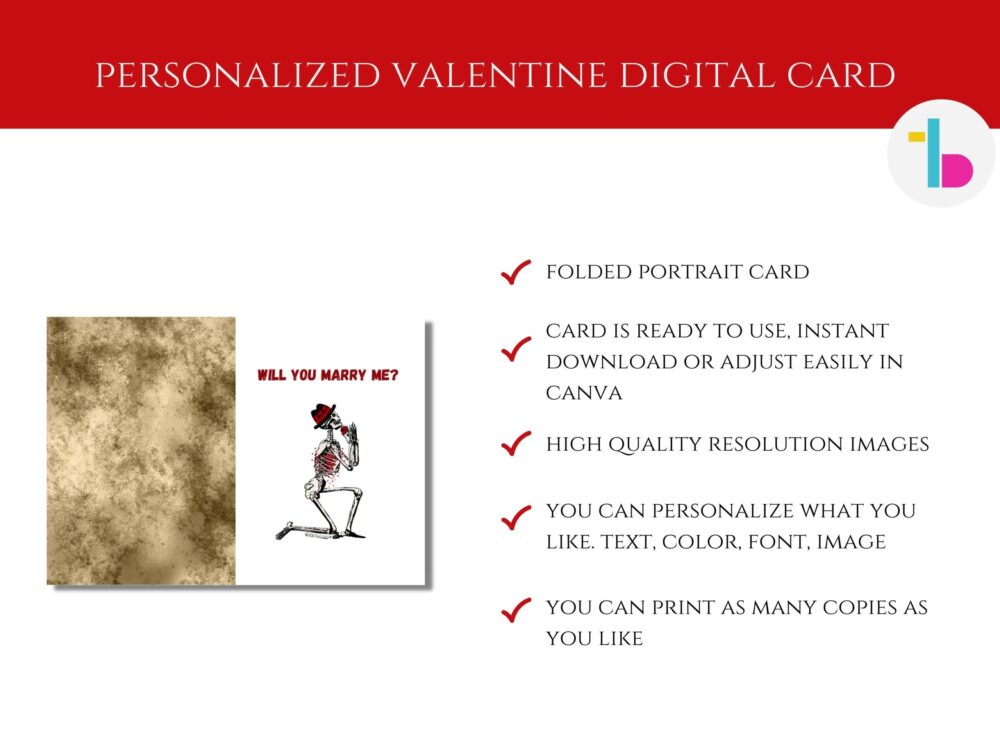 PERSONALIZED VALENTINE DIGITAL CARD

WILL YOU MARRY ME?

FOLDED PORTRAIT CARD

CARD IS READY TO USE, INSTANT DOWNLOAD OR ADJUST EASILY IN CANVA

HIGH QUALITY RESOLUTION IMAGES

YOU CAN PERSONALIZE WHAT YOU LIKE. TEXT, COLOR, FONT, IMAGE

YOU CAN PRINT AS MANY COPIES AS YOU LIKE